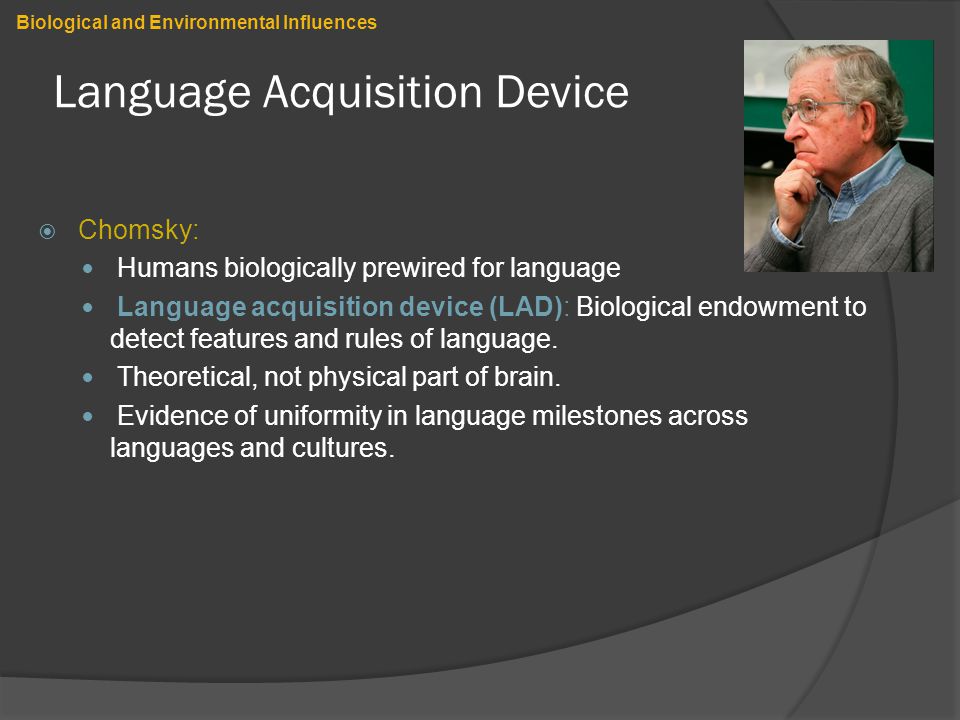 Biological and Environmental Influences

Language Acquisition Device

Chomsky:

Humans biologically prewired for language

Language acquisition device (LAD): Biological endowment to detect features and rules of language.

Theoretical, not physical part of brain.

Evidence of uniformity in language milestones across languages and cultures.